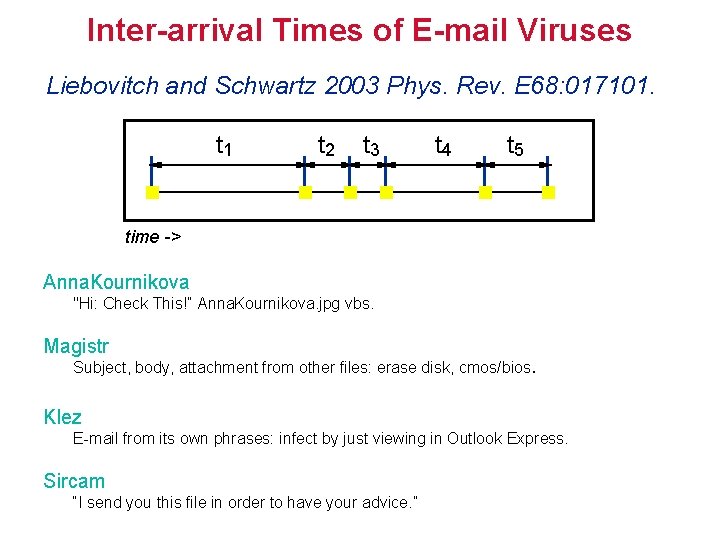 Inter-arrival Times of E-mail Viruses

Liebovitch and Schwartz 2003 Phys. Rev. E68:017101.

$t_1$ $t_2$ $t_3$ $t_4$ $t_5$

time ->

AnnaKournikova
"Hi: Check This!" AnnaKournikova.jpg vbs.

Magistr
Subject, body, attachment from other files: erase disk, cmos/bios.

Klez
E-mail from its own phrases: infect by just viewing in Outlook Express.

Sircam
"I send you this file in order to have your advice."